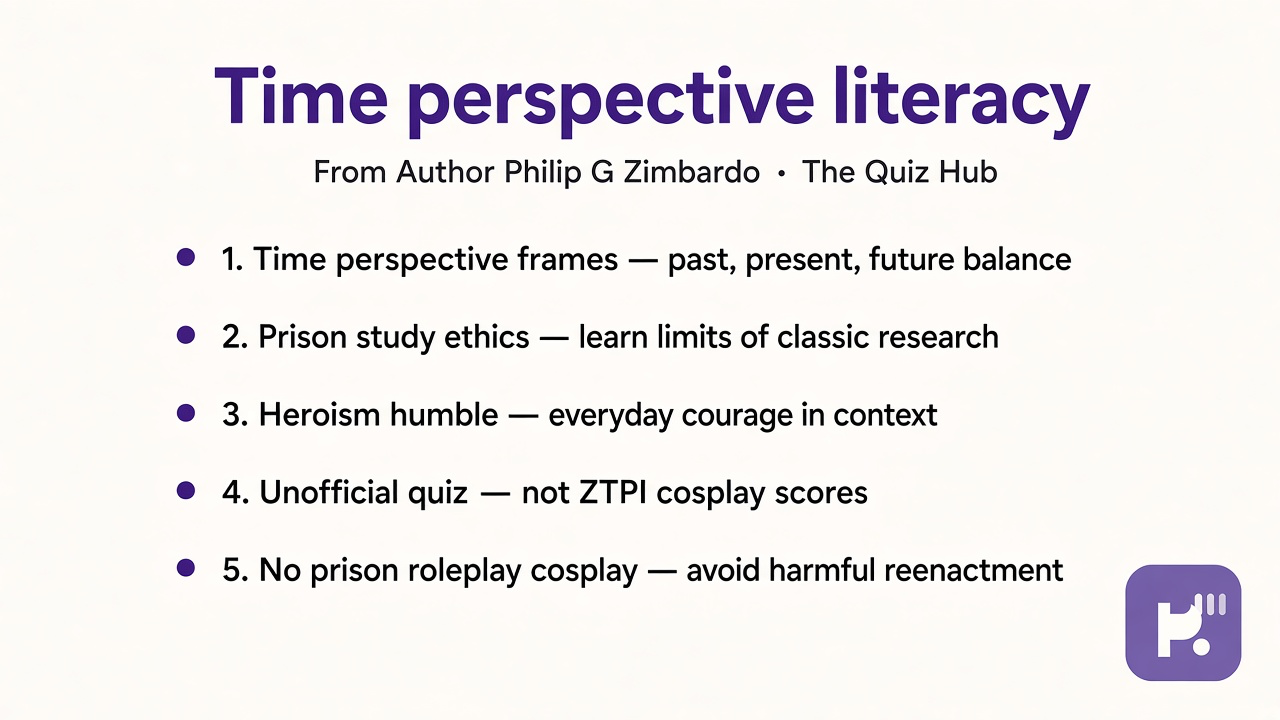 Time perspective literacy

From Author Philip G Zimbardo • The Quiz Hub

• 1. Time perspective frames — past, present, future balance

• 2. Prison study ethics — learn limits of classic research

• 3. Heroism humble — everyday courage in context

• 4. Unofficial quiz — not ZTPI cosplay scores

• 5. No prison roleplay cosplay — avoid harmful reenactment